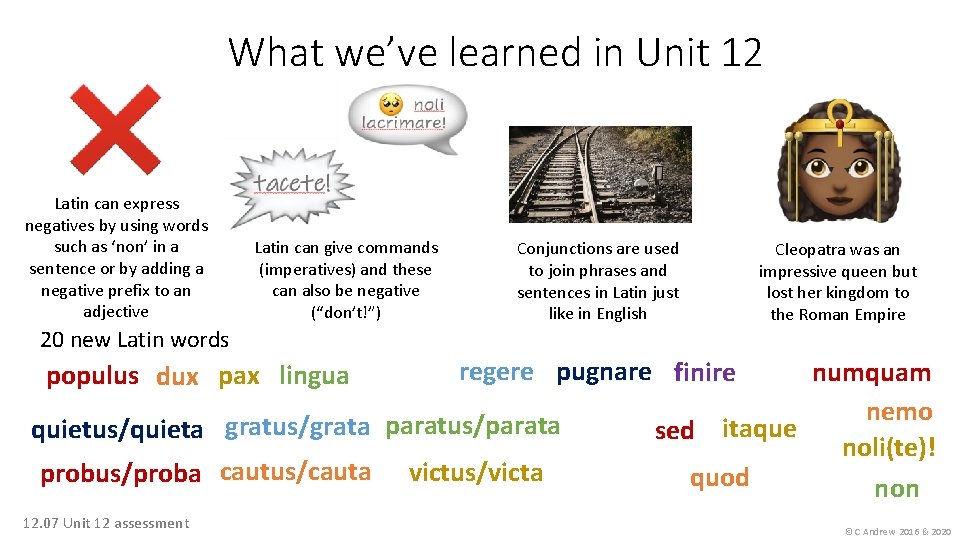 What we've learned in Unit 12

noli lacrimare!

tacete!

Latin can express negatives by using words such as 'non' in a sentence or by adding a negative prefix to an adjective

Latin can give commands (imperatives) and these can also be negative ("don't!")

Conjunctions are used to join phrases and sentences in Latin just like in English

Cleopatra was an impressive queen but lost her kingdom to the Roman Empire

20 new Latin words

populus dux pax lingua

regere pugnare finire

numquam

quietus/quieta gratus/grata paratus/parata

sed itaque

nemo

noli(te)!

probus/proba cautus/cauta victus/victa

quod

non

12.07 Unit 12 assessment

© C Andrew 2016 & 2020